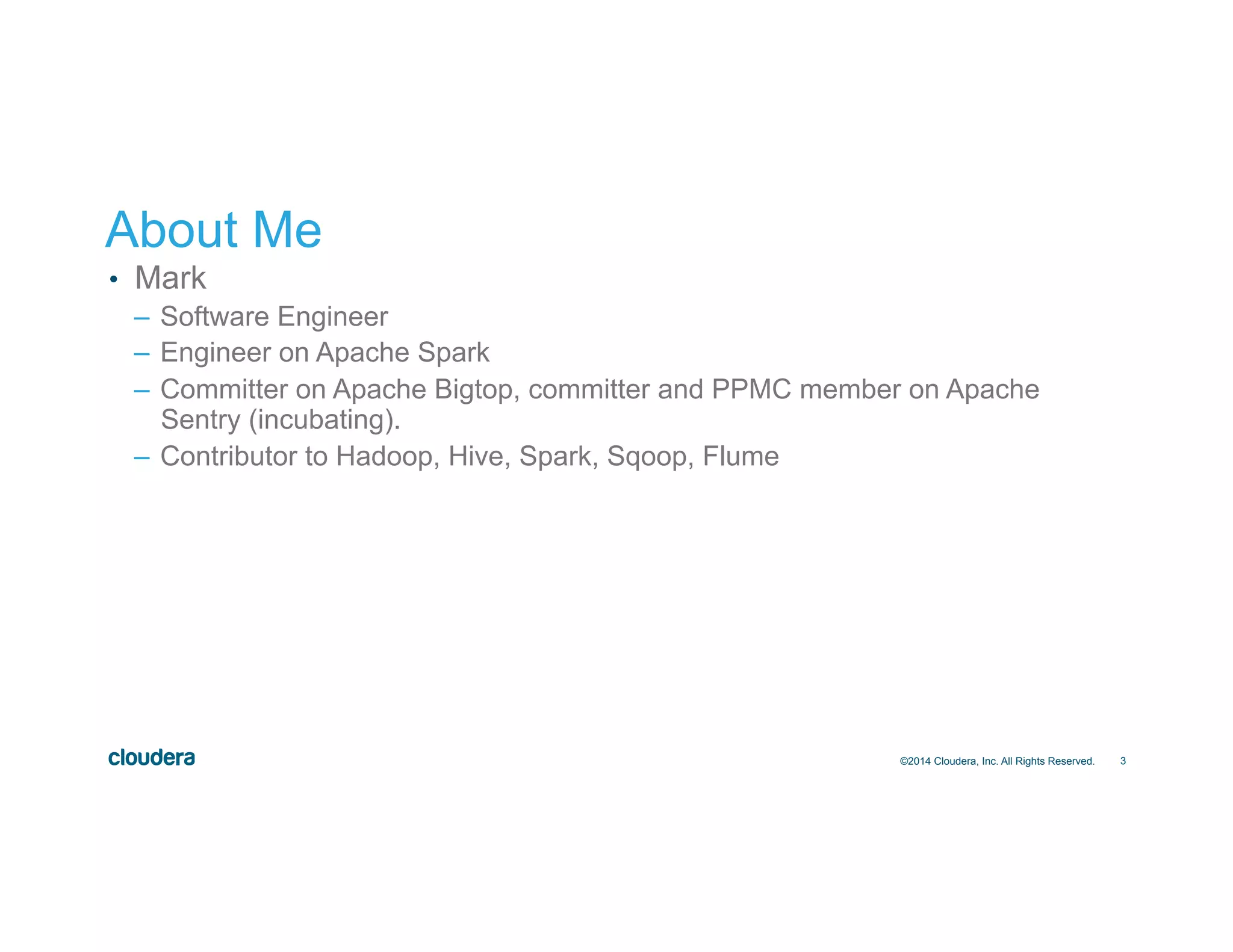 About Me

• Mark
– Software Engineer
– Engineer on Apache Spark
– Committer on Apache Bigtop, committer and PPMC member on Apache Sentry (incubating).
– Contributor to Hadoop, Hive, Spark, Sqoop, Flume

cloudera

©2014 Cloudera, Inc. All Rights Reserved. 3